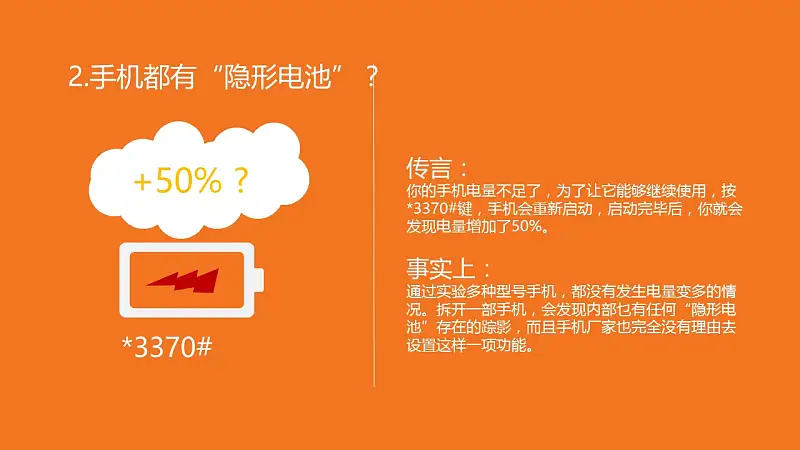 2.手机都有“隐形电池”？

+50%？

*3370#

传言：
你的手机电量不足了，为了让它能够继续使用，按*3370#键，手机会重新启动，启动完毕后，你就会发现电量增加了50%。

事实上：
通过实验多种型号手机，都没有发生电量变多的情况。拆开一部手机，会发现内部也有任何“隐形电池”存在的踪影，而且手机厂家也完全没有理由去设置这样一项功能。